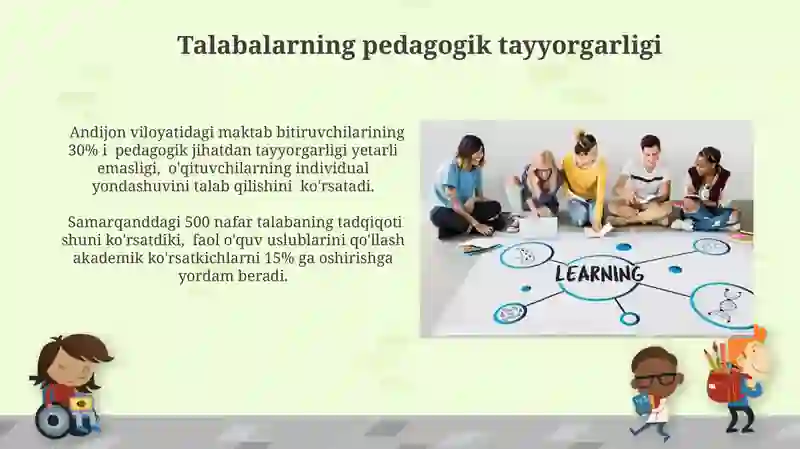 Talabalarning pedagogik tayyorgarligi

Andijon viloyatidagi maktab bitiruvchilarining 30% i pedagogik jihatdan tayyorgarligi yetarli emasligi, o'qituvchilarning individual yondashuvini talab qilishini ko'rsatadi.

Samarqanddagi 500 nafar talabaning tadqiqoti shuni ko'rsatdiki, faol o'quv uslublarini qo'llash akademik ko'rsatkichlarni 15% ga oshirishga yordam beradi.

LEARNING